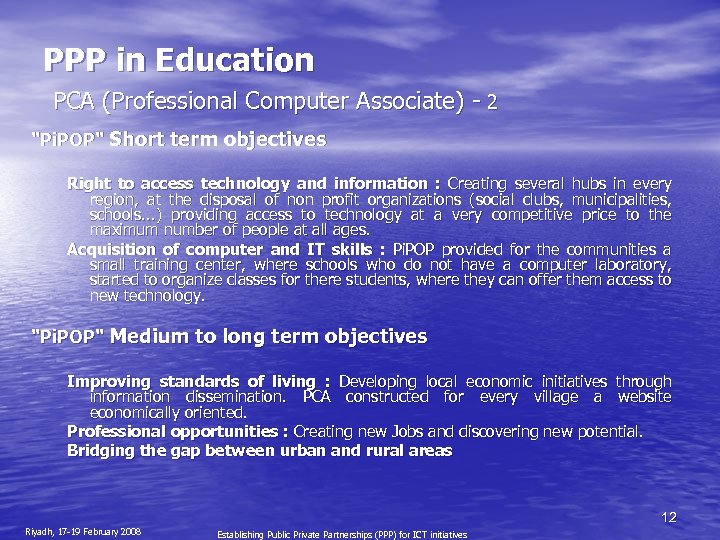 PPP in Education

PCA (Professional Computer Associate) - 2

"PiPOP" Short term objectives

Right to access technology and information : Creating several hubs in every region, at the disposal of non profit organizations (social clubs, municipalities, schools...) providing access to technology at a very competitive price to the maximum number of people at all ages.

Acquisition of computer and IT skills : PiPOP provided for the communities a small training center, where schools who do not have a computer laboratory, started to organize classes for there students, where they can offer them access to new technology.

"PiPOP" Medium to long term objectives

Improving standards of living : Developing local economic initiatives through information dissemination. PCA constructed for every village a website economically oriented.

Professional opportunities : Creating new Jobs and discovering new potential.

Bridging the gap between urban and rural areas

12

Riyadh, 17-19 February 2008

Establishing Public Private Partnerships (PPP) for ICT initiatives